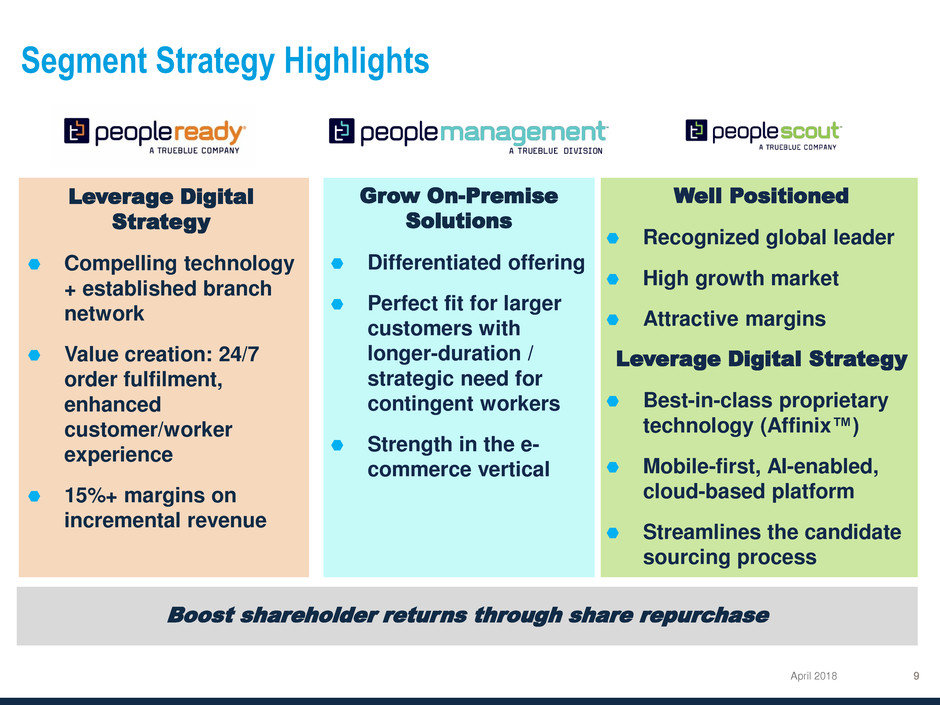 Segment Strategy Highlights

peopleready
A TRUEBLUE COMPANY

Leverage Digital Strategy

Compelling technology + established branch network

Value creation: 24/7 order fulfilment, enhanced customer/worker experience

15%+ margins on incremental revenue

peoplemanagement
A TRUEBLUE DIVISION

Grow On-Premise Solutions

Differentiated offering

Perfect fit for larger customers with longer-duration / strategic need for contingent workers

Strength in the e-commerce vertical

peoplescout
A TRUEBLUE COMPANY

Well Positioned

Recognized global leader

High growth market

Attractive margins

Leverage Digital Strategy

Best-in-class proprietary technology (Affinix™)

Mobile-first, AI-enabled, cloud-based platform

Streamlines the candidate sourcing process

Boost shareholder returns through share repurchase

April 2018 9